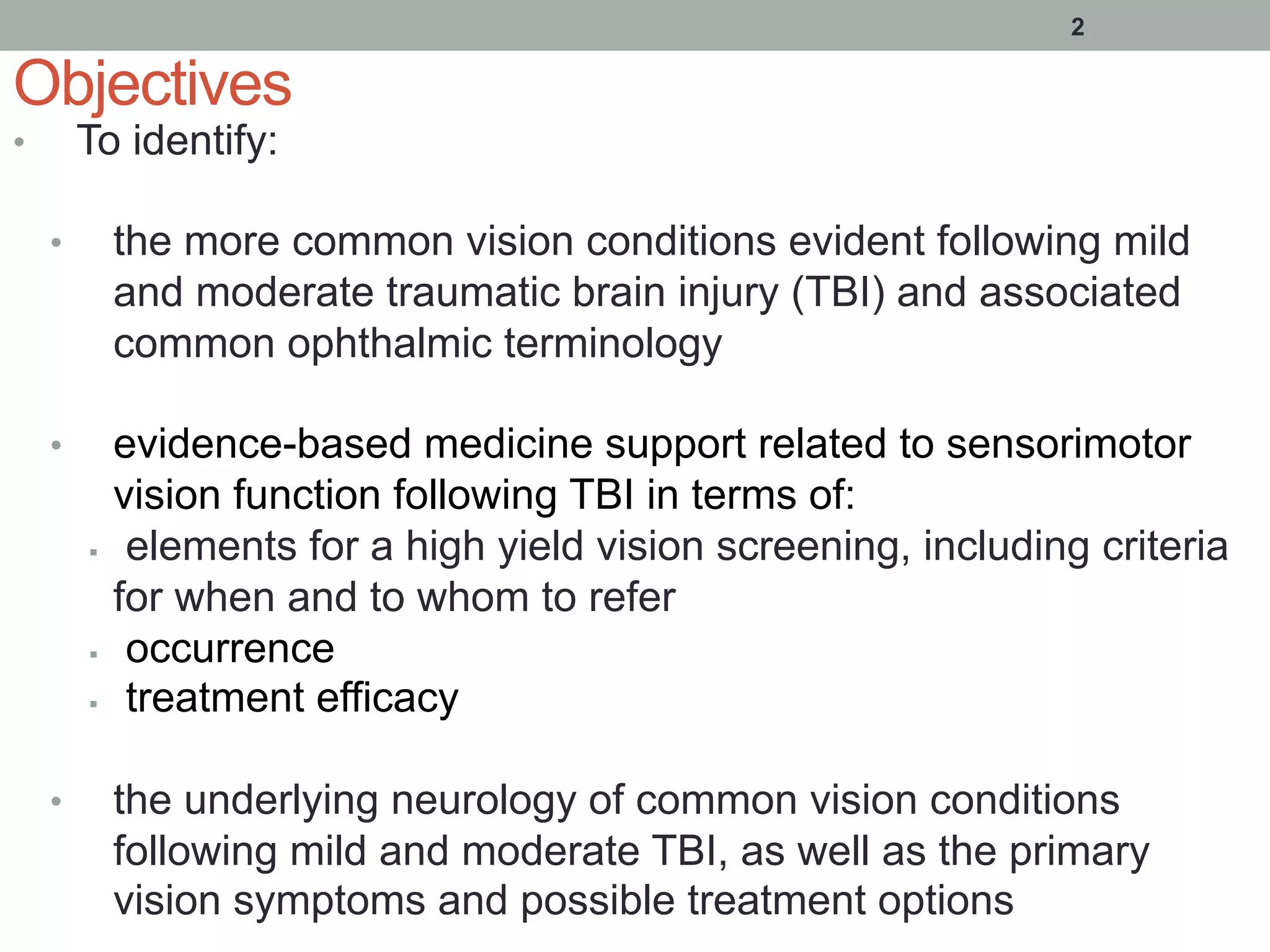 2

Objectives

• To identify:

• the more common vision conditions evident following mild and moderate traumatic brain injury (TBI) and associated common ophthalmic terminology

• evidence-based medicine support related to sensorimotor vision function following TBI in terms of:
▪ elements for a high yield vision screening, including criteria for when and to whom to refer
▪ occurrence
▪ treatment efficacy

• the underlying neurology of common vision conditions following mild and moderate TBI, as well as the primary vision symptoms and possible treatment options